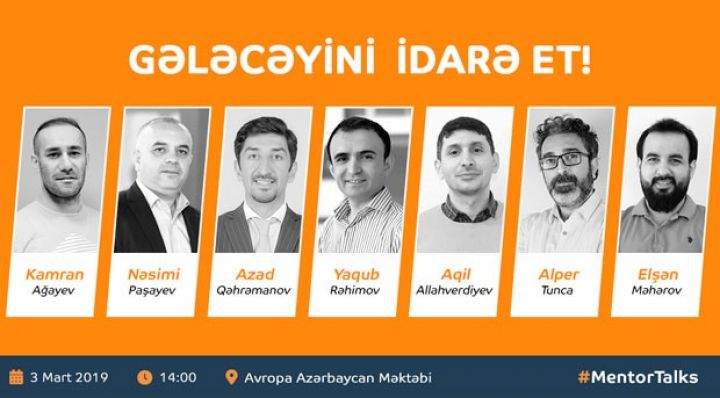 GƏLƏCƏYİNİ İDARƏ ET!

Kamran
Ağayev

Nəsimi
Paşayev

Azad
Qəhrəmanov

Yaqub
Rəhimov

Aqil
Allahverdiyev

Alper
Tunca

Elşən
Məhərov

3 Mart 2019 14:00 Avropa Azərbaycan Məktəbi #MentorTalks